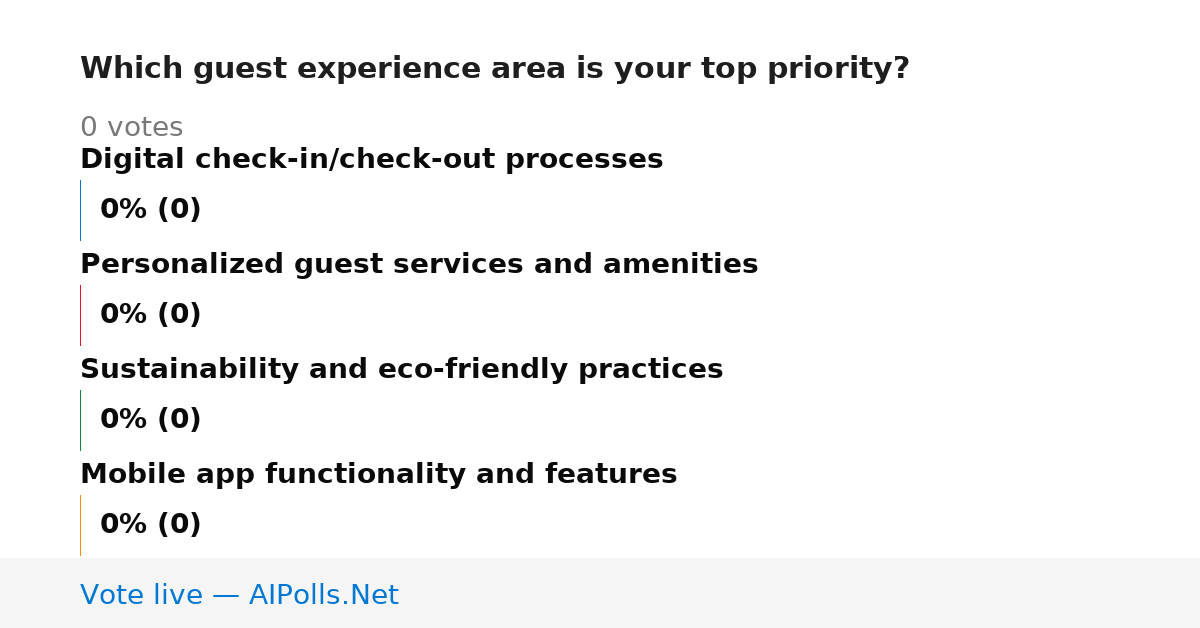 Which guest experience area is your top priority?

0 votes

Digital check-in/check-out processes

0% (0)

Personalized guest services and amenities

0% (0)

Sustainability and eco-friendly practices

0% (0)

Mobile app functionality and features

0% (0)

Vote live — AIPolls.Net